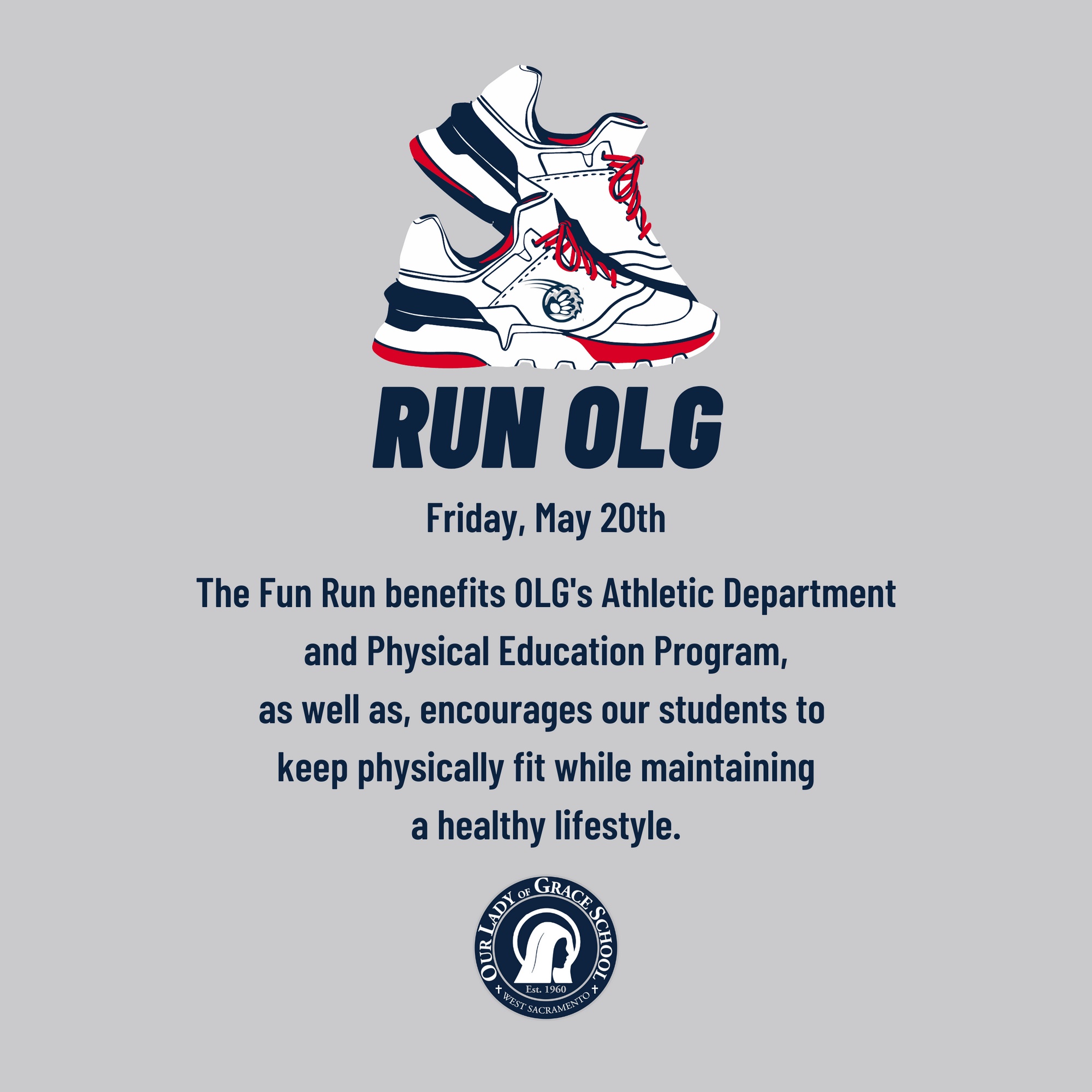 RUN OLG

Friday, May 20th

The Fun Run benefits OLG's Athletic Department and Physical Education Program, as well as, encourages our students to keep physically fit while maintaining a healthy lifestyle.

OUR LADY OF GRACE SCHOOL
Est. 1960
WEST SACRAMENTO